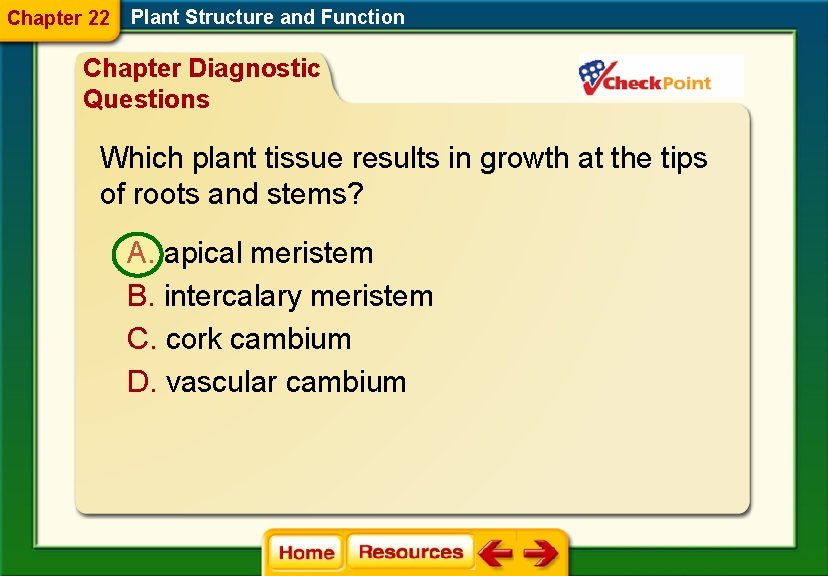 Chapter 22 Plant Structure and Function

Chapter Diagnostic Questions

CheckPoint

Which plant tissue results in growth at the tips of roots and stems?

A. apical meristem
B. intercalary meristem
C. cork cambium
D. vascular cambium

Home Resources